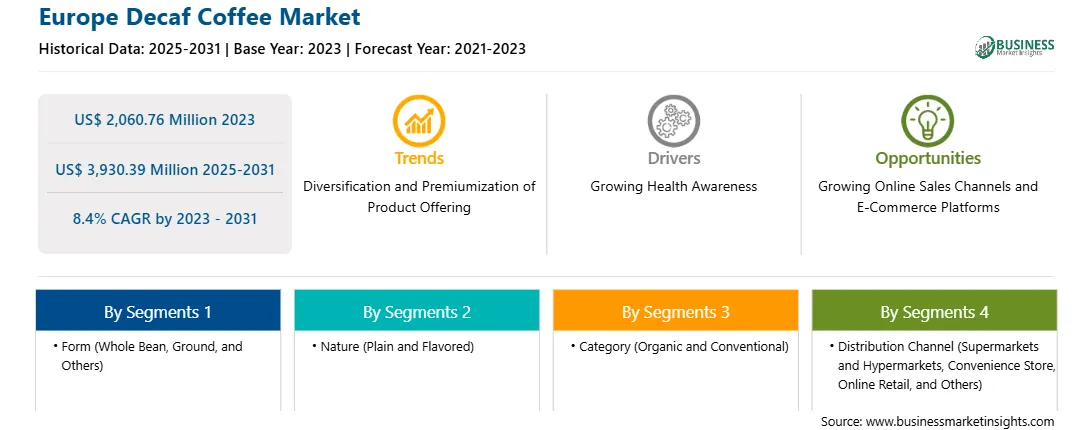 Europe Decaf Coffee Market

Historical Data: 2025-2031 | Base Year: 2023 | Forecast Year: 2021-2023

BUSINESS Market Insights

US$ 2,060.76 Million 2023

US$ 3,930.39 Million 2025-2031

8.4% CAGR by 2023 - 2031

Trends

Diversification and Premiumization of Product Offering

Drivers

Growing Health Awareness

Opportunities

Growing Online Sales Channels and E-Commerce Platforms

By Segments 1

• Form (Whole Bean, Ground, and Others)

By Segments 2

• Nature (Plain and Flavored)

By Segments 3

• Category (Organic and Conventional)

By Segments 4

• Distribution Channel (Supermarkets and Hypermarkets, Convenience Store, Online Retail, and Others)

Source: www.businessmarketinsights.com